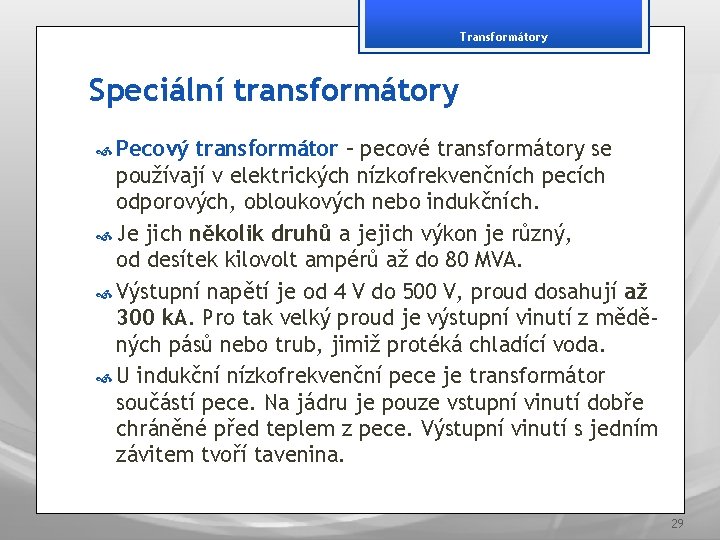 Transformátory

Speciální transformátory

Pecový transformátor – pecové transformátory se používají v elektrických nízkofrekvenčních pecích odporových, obloukových nebo indukčních.

Je jich několik druhů a jejich výkon je různý, od desítek kilovolt ampérů až do 80 MVA.

Výstupní napětí je od 4 V do 500 V, proud dosahují až 300 kA. Pro tak velký proud je výstupní vinutí z měděných pásů nebo trub, jimiž protéká chladící voda.

U indukční nízkofrekvenční pece je transformátor součástí pece. Na jádru je pouze vstupní vinutí dobře chráněné před teplem z pece. Výstupní vinutí s jedním závitem tvoří tavenina.

29